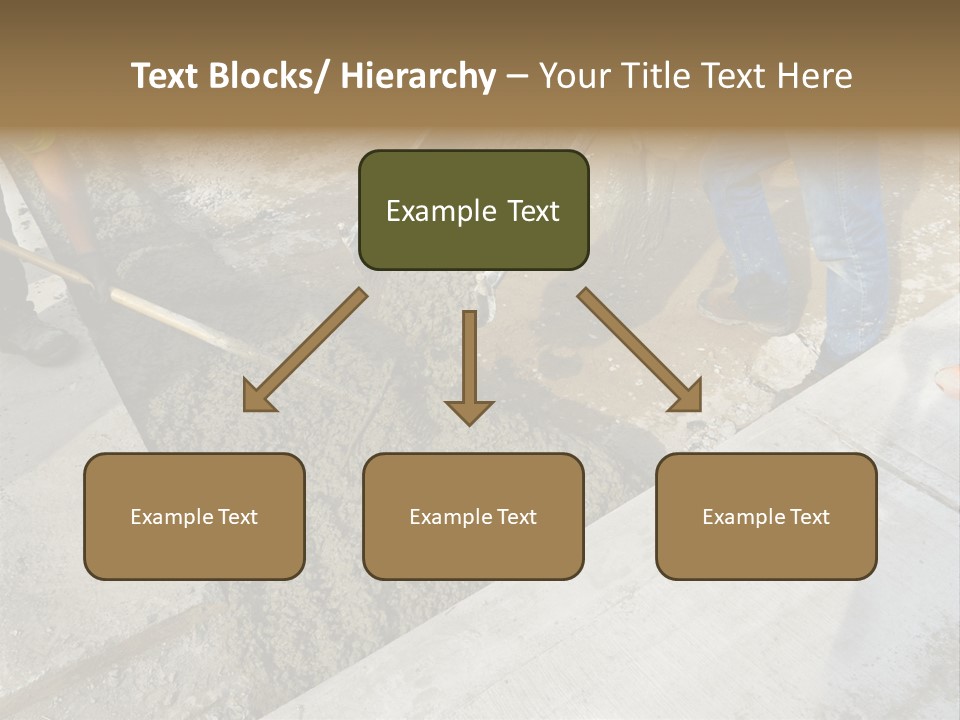 Text Blocks/ Hierarchy – Your Title Text Here

Example Text

Example Text

Example Text

Example Text